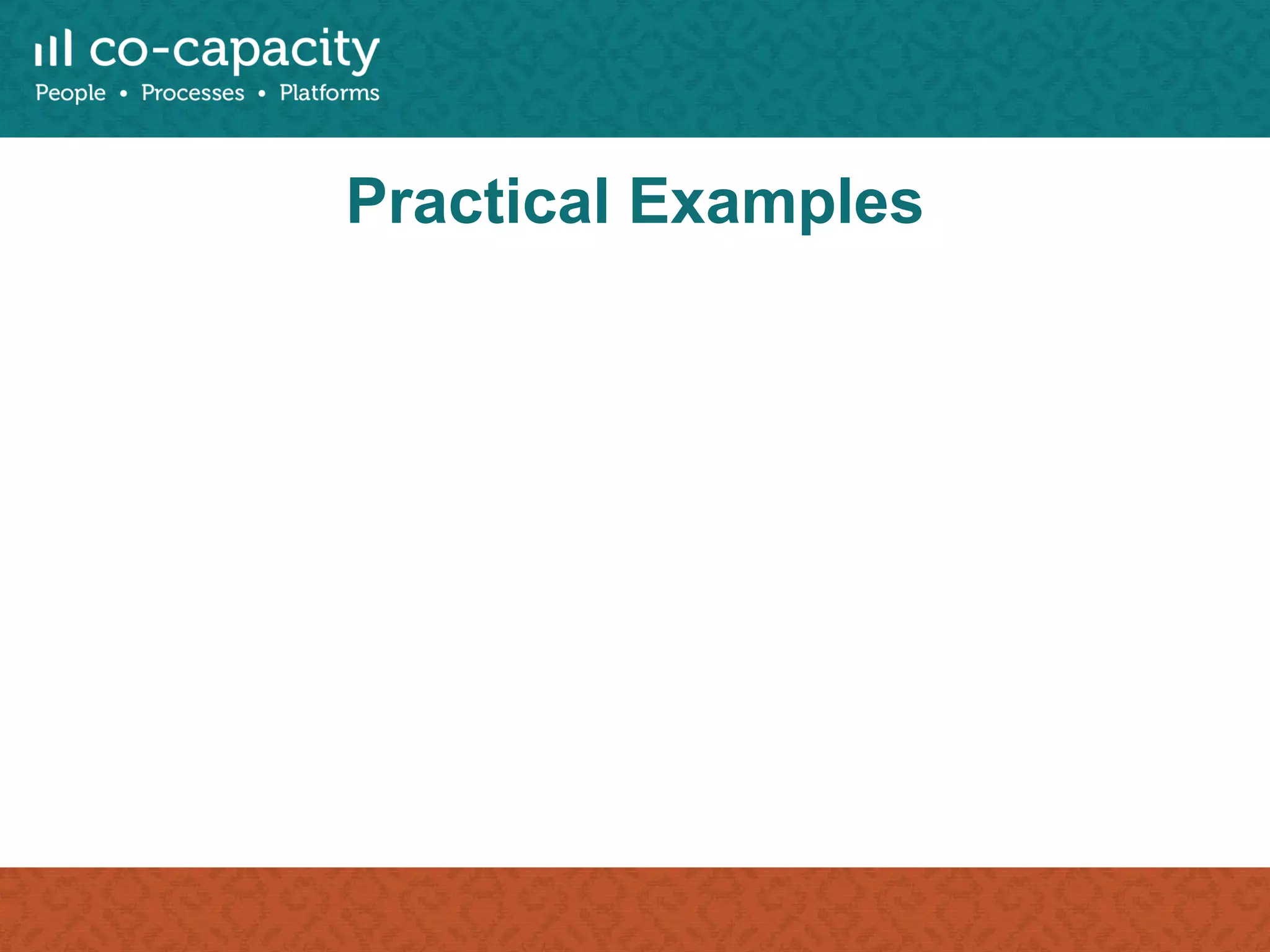 co-capacity
People • Processes • Platforms

Practical Examples